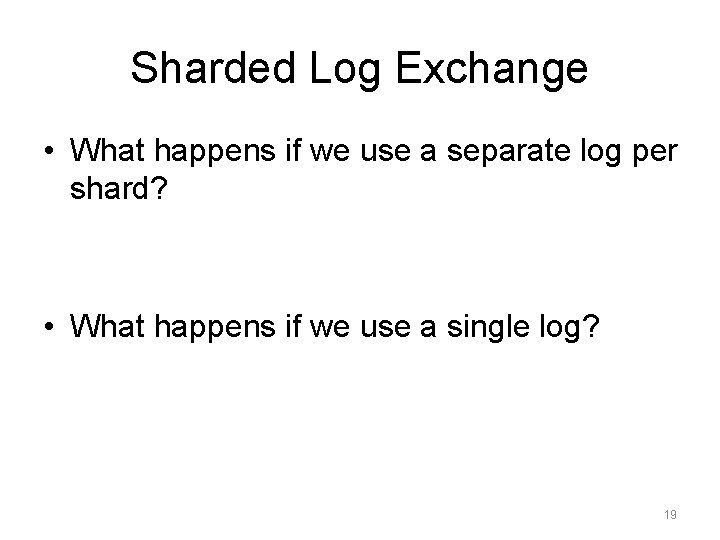 Sharded Log Exchange

• What happens if we use a separate log per shard?

• What happens if we use a single log?

19